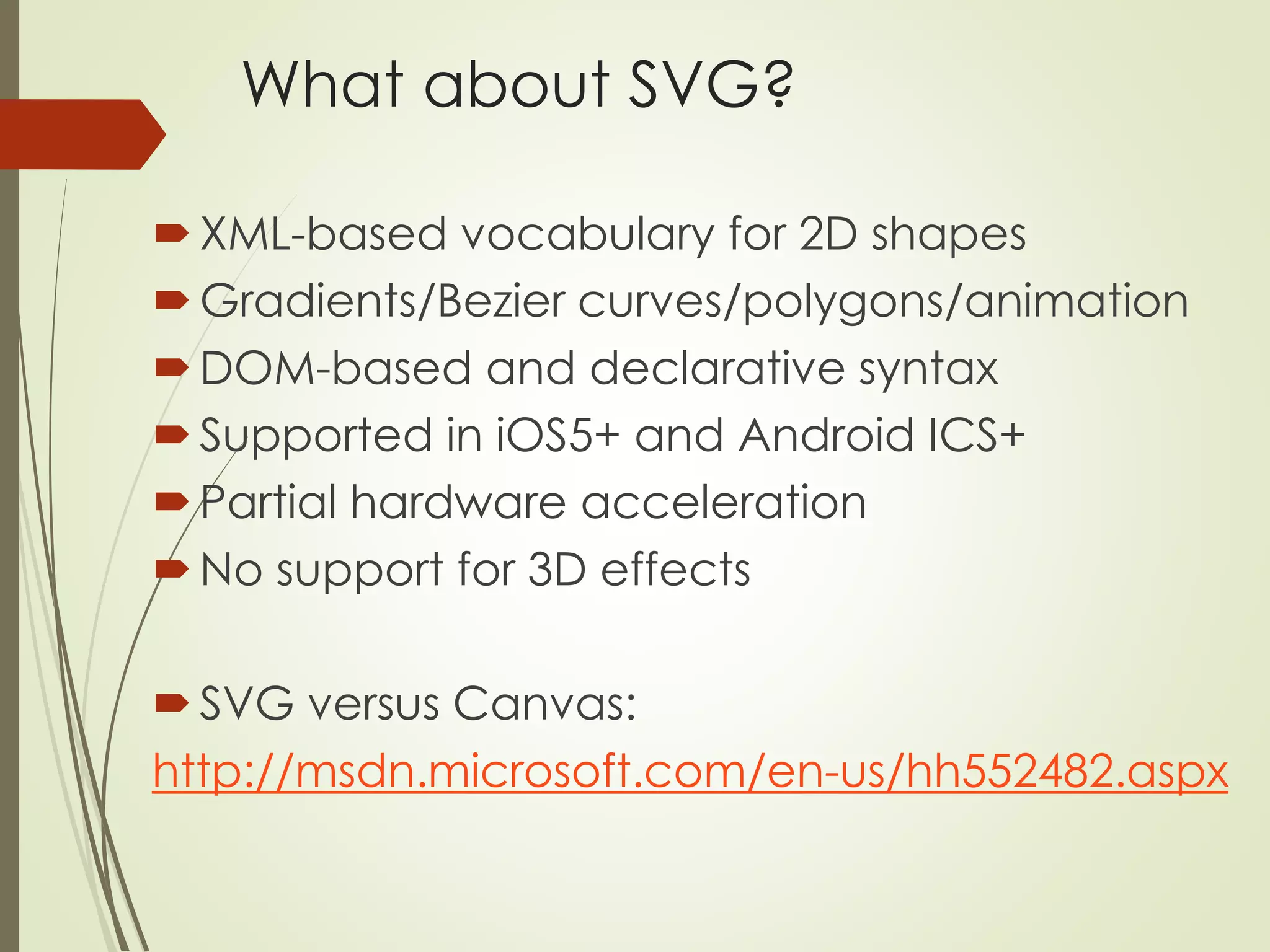 What about SVG?

XML-based vocabulary for 2D shapes
Gradients/Bezier curves/polygons/animation
DOM-based and declarative syntax
Supported in iOS5+ and Android ICS+
Partial hardware acceleration
No support for 3D effects

SVG versus Canvas:
http://msdn.microsoft.com/en-us/hh552482.aspx